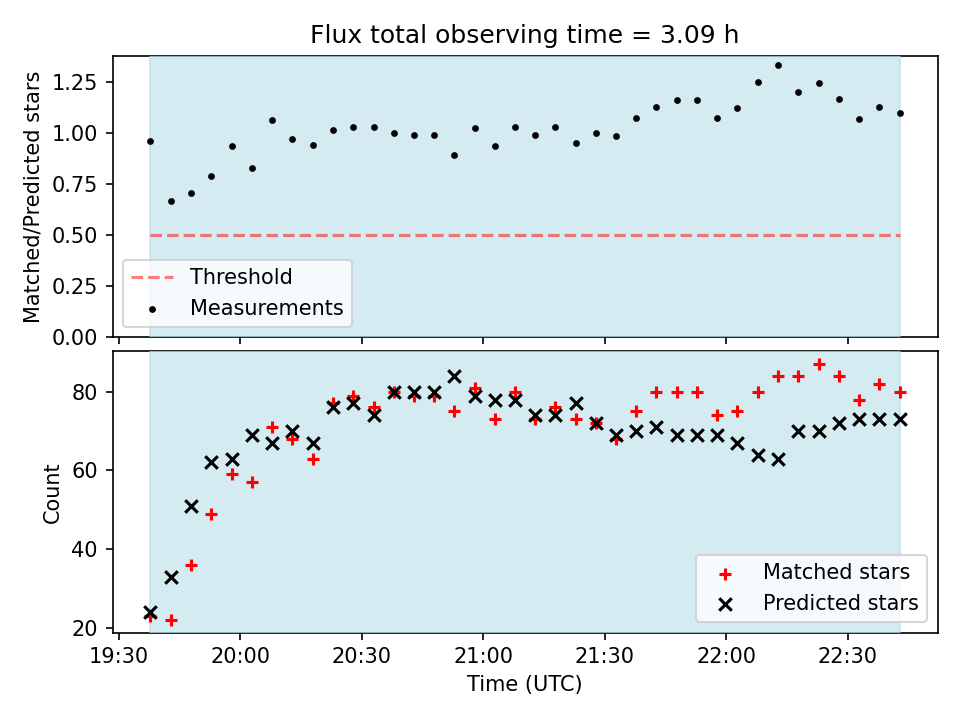 Flux total observing time = 3.09 h

Matched/Predicted stars

1.25
1.00
0.75
0.50
0.25
0.00

Threshold
Measurements

Count

80
60
40
20

Matched stars
Predicted stars

19:30
20:00
20:30
21:00
21:30
22:00
22:30

Time (UTC)